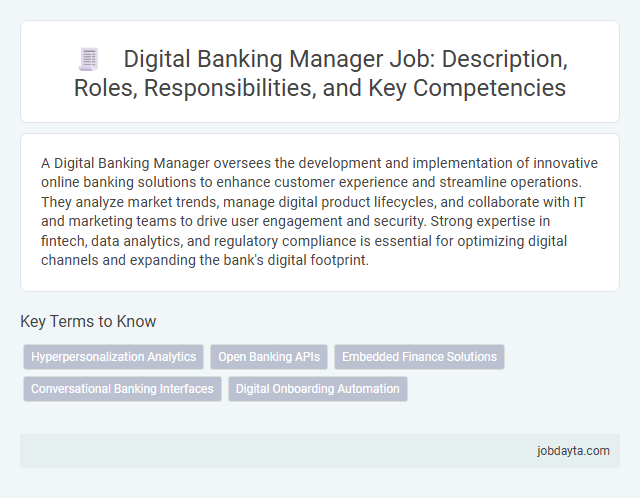 Digital Banking Manager Job: Description, Roles, Responsibilities, and Key Competencies

A Digital Banking Manager oversees the development and implementation of innovative online banking solutions to enhance customer experience and streamline operations. They analyze market trends, manage digital product lifecycles, and collaborate with IT and marketing teams to drive user engagement and security. Strong expertise in fintech, data analytics, and regulatory compliance is essential for optimizing digital channels and expanding the bank's digital footprint.

Key Terms to Know

Hyperpersonalization Analytics

Open Banking APIs

Embedded Finance Solutions

Conversational Banking Interfaces

Digital Onboarding Automation

jobdayta.com